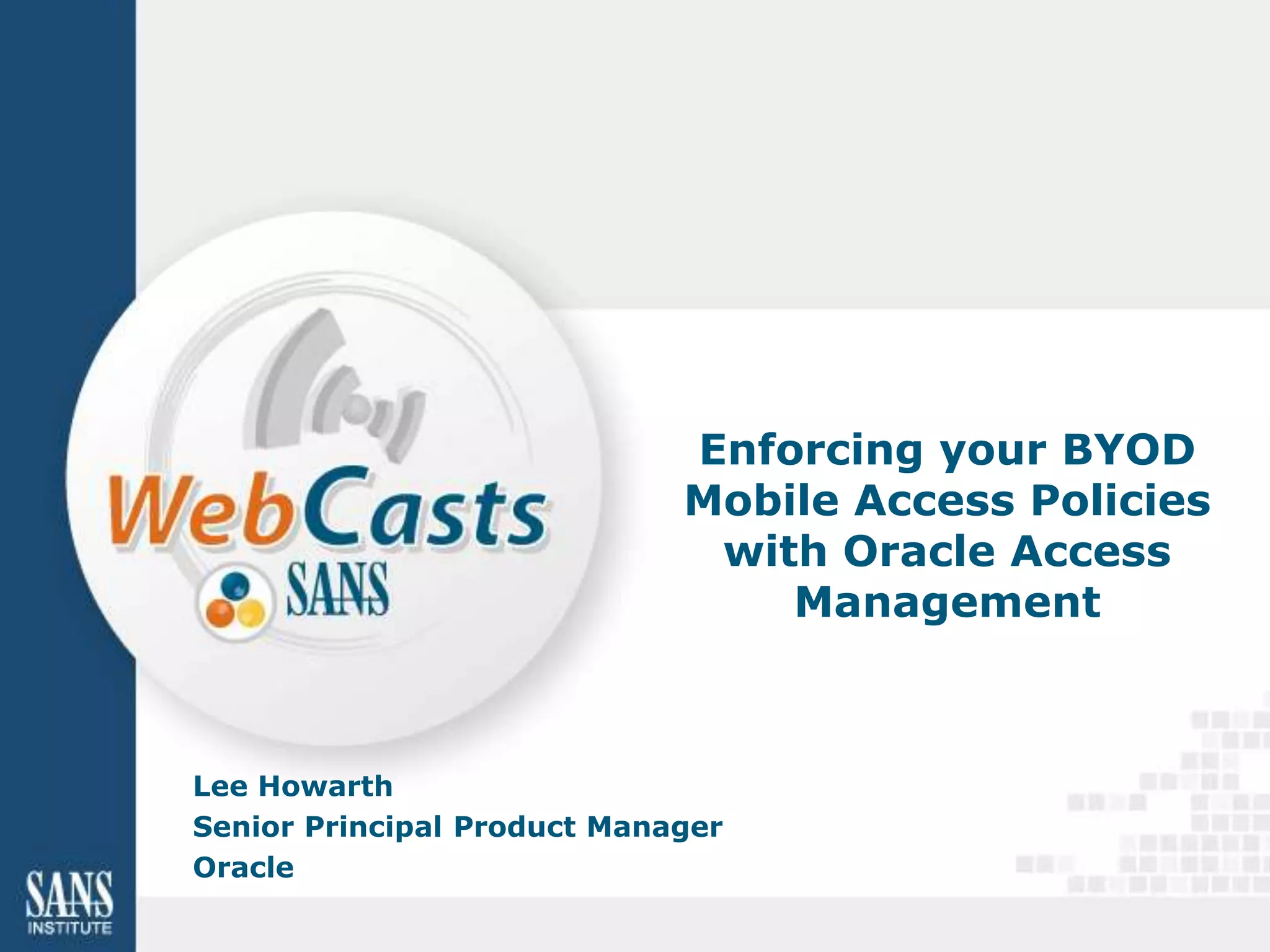 WebCasts
SANS

Enforcing your BYOD Mobile Access Policies with Oracle Access Management

Lee Howarth
Senior Principal Product Manager
Oracle

SANS
INSTITUTE